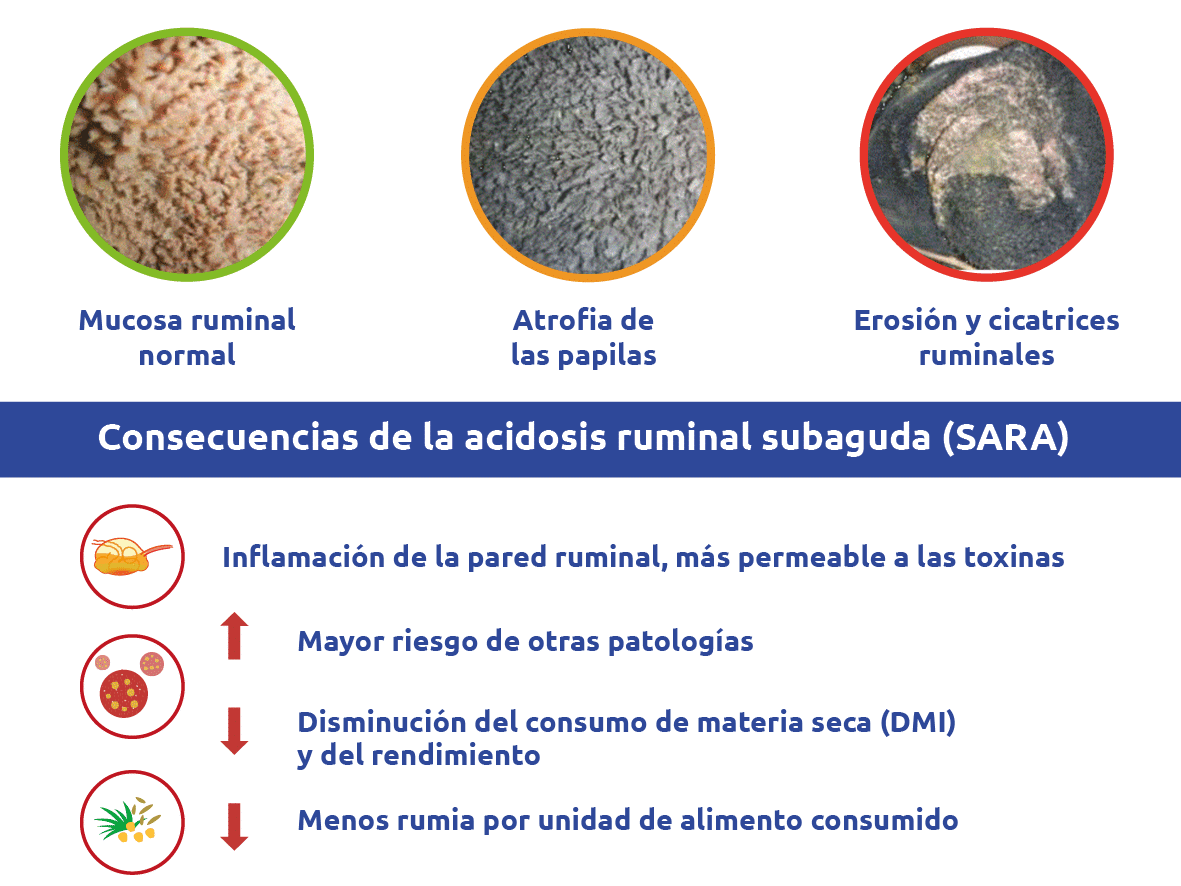 Mucosa ruminal normal

Atrofia de las papilas

Erosión y cicatrices ruminales

Consecuencias de la acidosis ruminal subaguda (SARA)

Inflamación de la pared ruminal, más permeable a las toxinas

Mayor riesgo de otras patologías

Disminución del consumo de materia seca (DMI) y del rendimiento

Menos rumia por unidad de alimento consumido